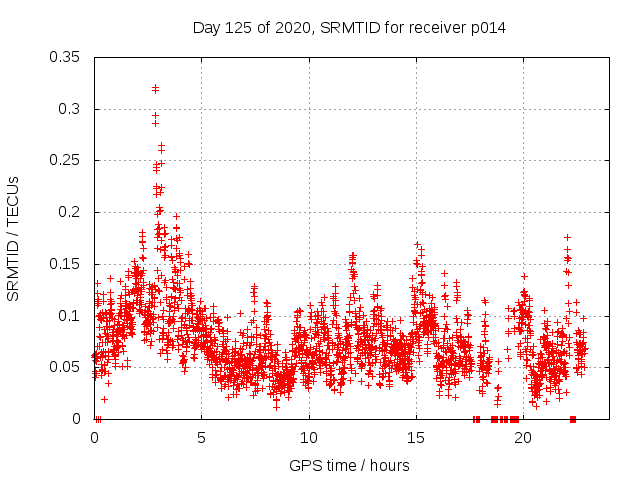 Day 125 of 2020, SRMTID for receiver p014

SRMTID / TECUs

0.35
0.3
0.25
0.2
0.15
0.1
0.05
0

0
5
10
15
20

GPS time / hours